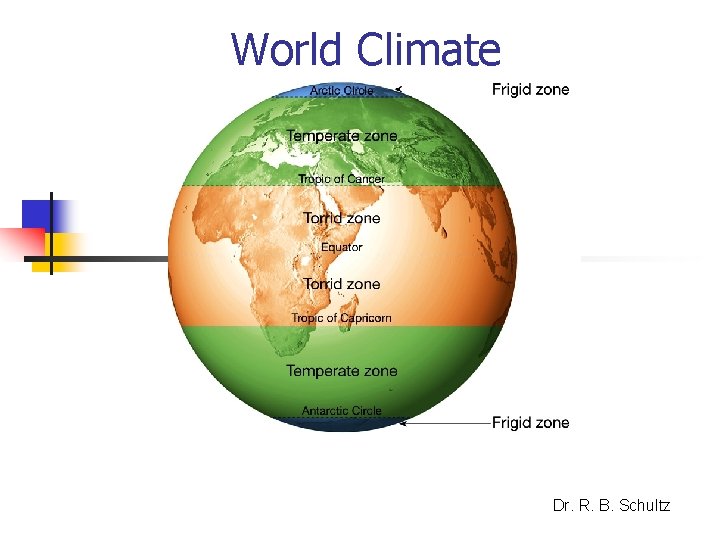 World Climate

Arctic Circle

Frigid zone

Temperate zone

Tropic of Cancer

Torrid zone

Equator

Torrid zone

Tropic of Capricorn

Temperate zone

Antarctic Circle

Frigid zone

Dr. R. B. Schultz